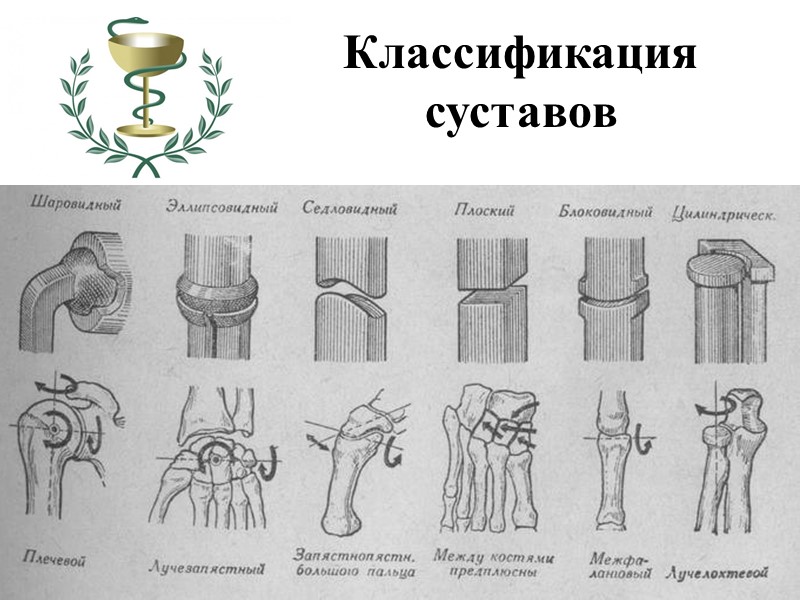 Классификация суставов

Шаровидный
Эллипсовидный
Седловидный
Плоский
Блоковидный
Цилиндрическ.

Плечевой
Лучезапястный
Запястнопястн. большого пальца
Между костями предплюсны
Межфаланговый
Лучелоктевой